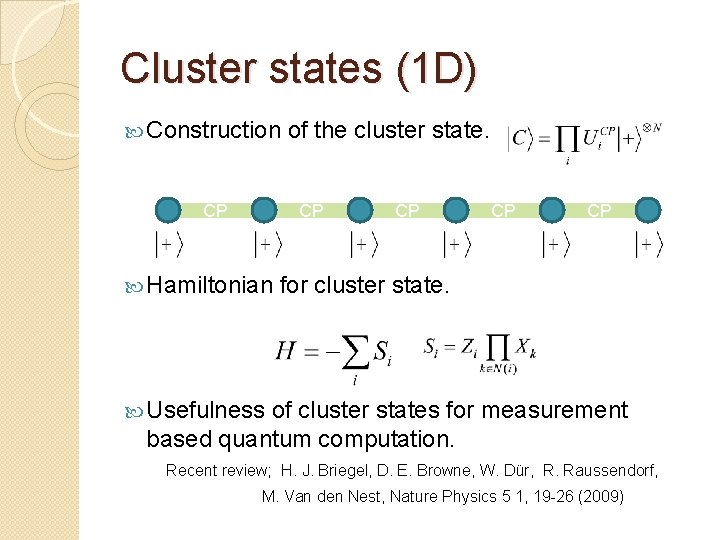 Cluster states (1D)

Construction of the cluster state. $|C\rangle = \prod_i U_i^{CP} |+\rangle^{\otimes N}$

CP CP CP CP CP

$|+\rangle$ $|+\rangle$ $|+\rangle$ $|+\rangle$ $|+\rangle$ $|+\rangle$

Hamiltonian for cluster state.

$H = -\sum_i S_i$ $S_i = Z_i \prod_{k \in N(i)} X_k$

Usefulness of cluster states for measurement based quantum computation.

Recent review; H. J. Briegel, D. E. Browne, W. Dür, R. Raussendorf, M. Van den Nest, Nature Physics 5 1, 19-26 (2009)